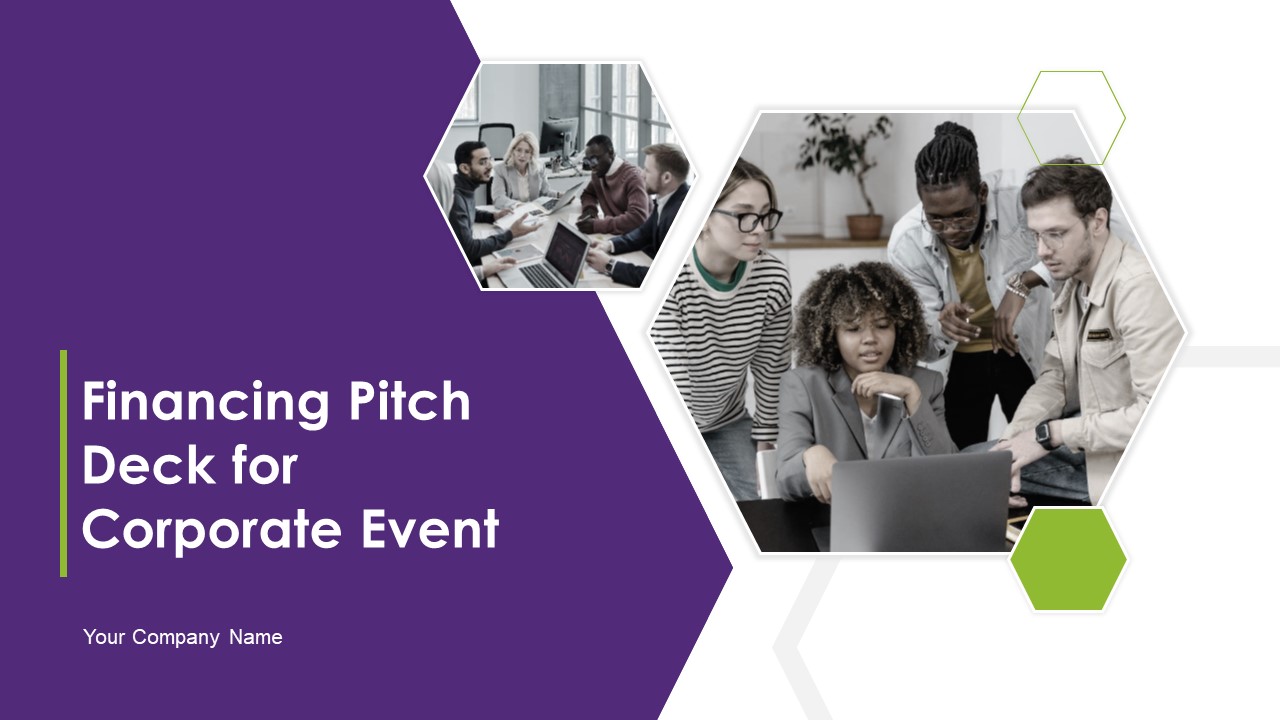 Financing Pitch Deck for Corporate Event

Your Company Name